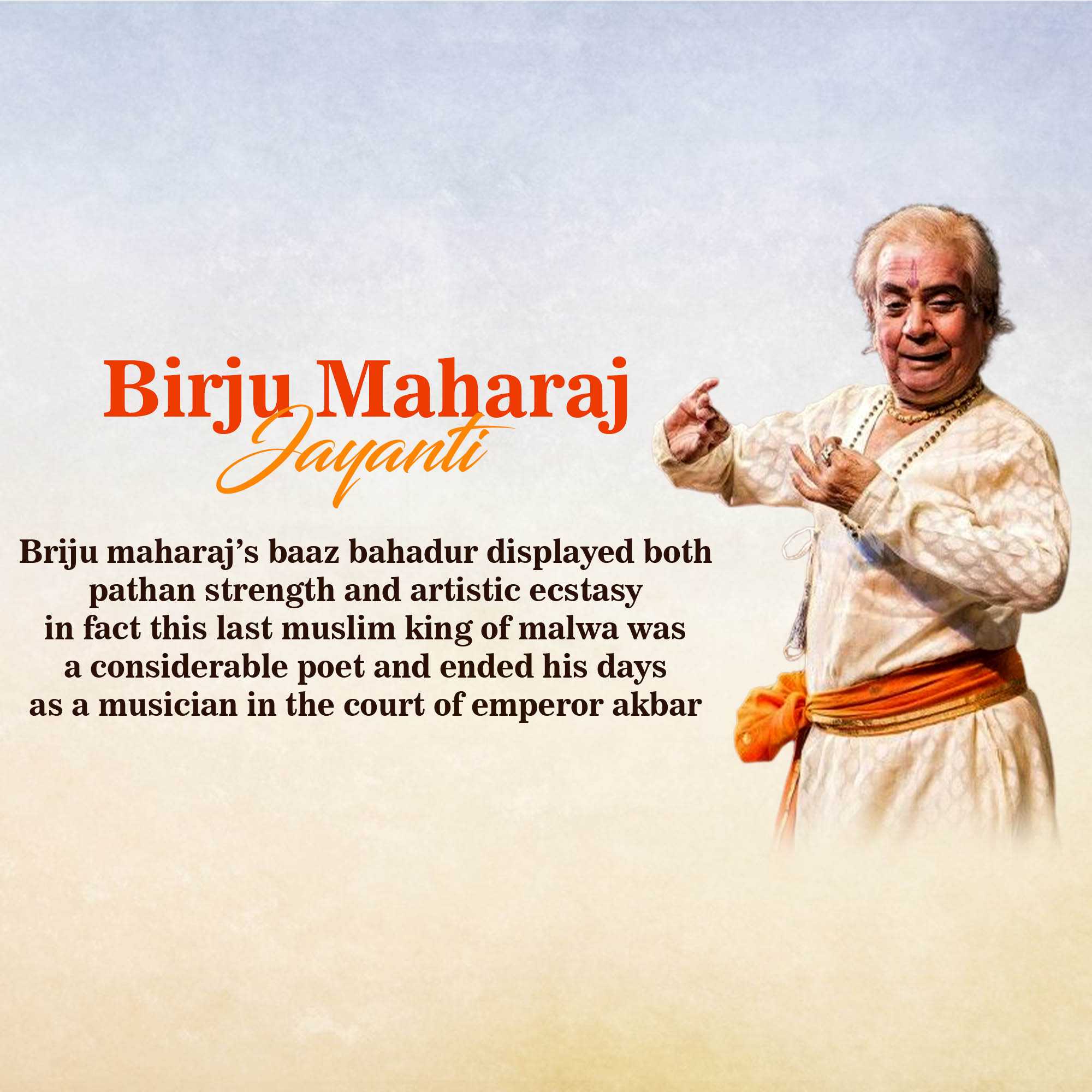 Birju Maharaj
Jayanti

Briju maharaj's baaz bahadur displayed both pathan strength and artistic ecstasy in fact this last muslim king of malwa was a considerable poet and ended his days as a musician in the court of emperor akbar